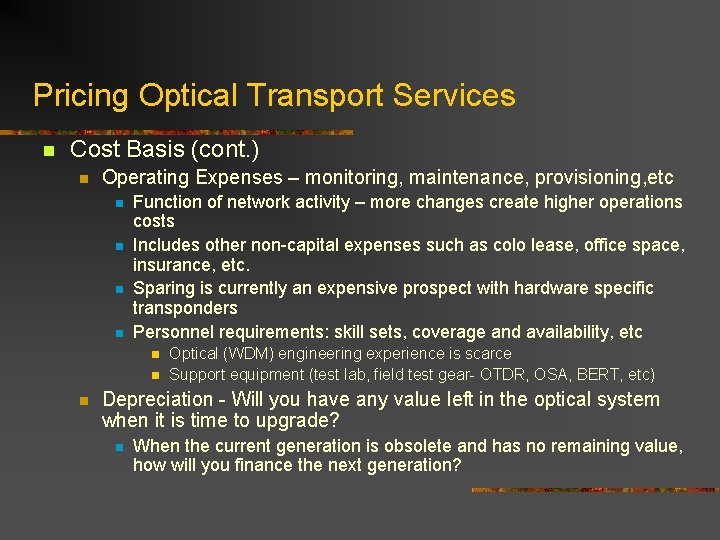 Pricing Optical Transport Services

Cost Basis (cont.)

Operating Expenses – monitoring, maintenance, provisioning,etc

Function of network activity – more changes create higher operations costs

Includes other non-capital expenses such as colo lease, office space, insurance, etc.

Sparing is currently an expensive prospect with hardware specific transponders

Personnel requirements: skill sets, coverage and availability, etc

Optical (WDM) engineering experience is scarce

Support equipment (test lab, field test gear- OTDR, OSA, BERT, etc)

Depreciation - Will you have any value left in the optical system when it is time to upgrade?

When the current generation is obsolete and has no remaining value, how will you finance the next generation?